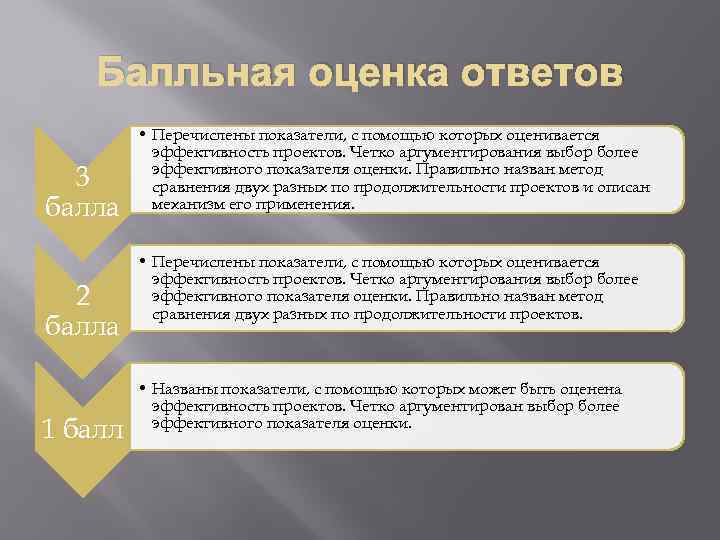 Балльная оценка ответов

3 балла

• Перечислены показатели, с помощью которых оценивается эффективность проектов. Четко аргументирования выбор более эффективного показателя оценки. Правильно назван метод сравнения двух разных по продолжительности проектов и описан механизм его применения.

2 балла

• Перечислены показатели, с помощью которых оценивается эффективность проектов. Четко аргументирования выбор более эффективного показателя оценки. Правильно назван метод сравнения двух разных по продолжительности проектов.

1 балл

• Названы показатели, с помощью которых может быть оценена эффективность проектов. Четко аргументирован выбор более эффективного показателя оценки.